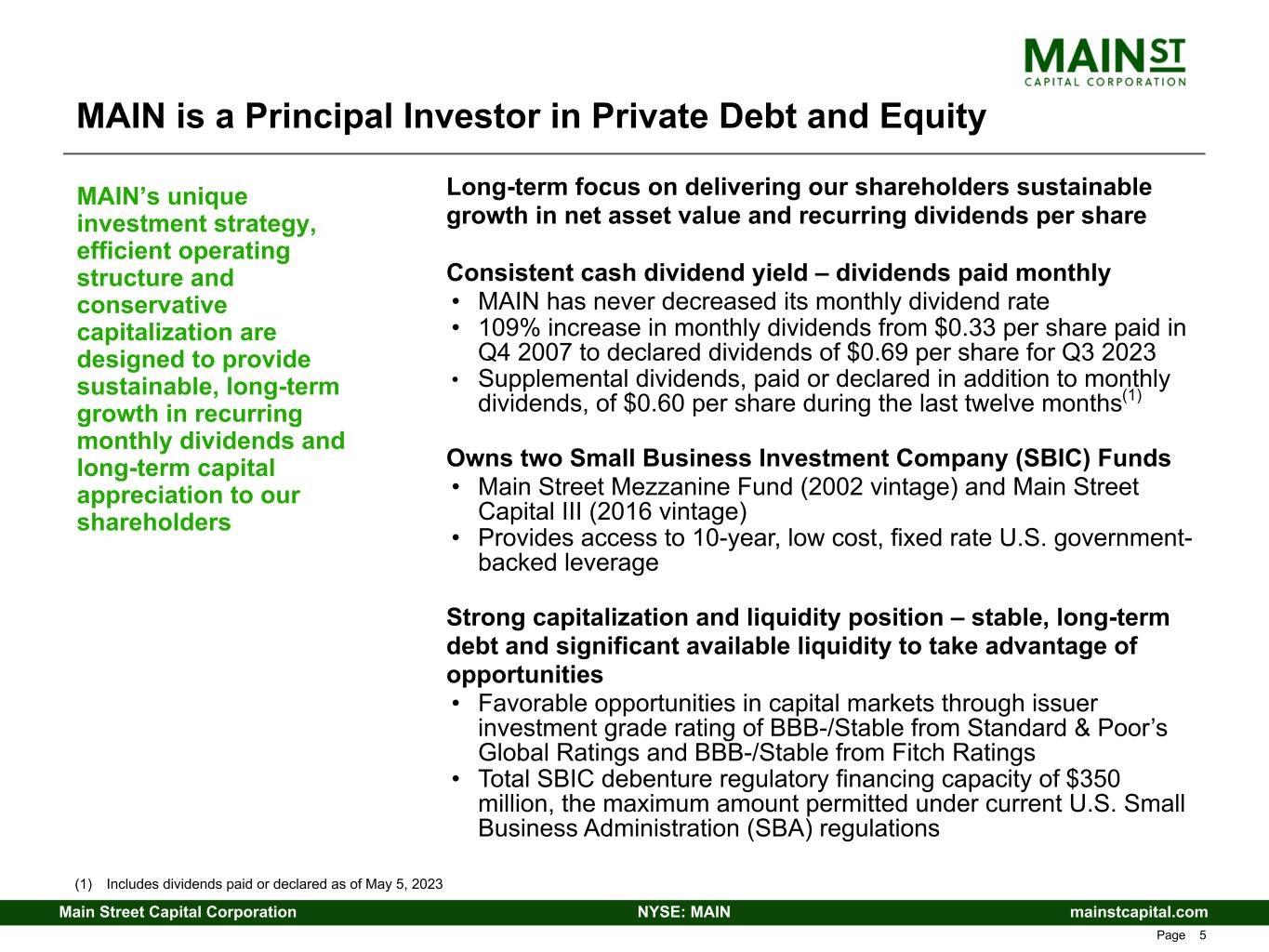 MAIN ST
CAPITAL CORPORATION

MAIN is a Principal Investor in Private Debt and Equity

MAIN's unique investment strategy, efficient operating structure and conservative capitalization are designed to provide sustainable, long-term growth in recurring monthly dividends and long-term capital appreciation to our shareholders

Long-term focus on delivering our shareholders sustainable growth in net asset value and recurring dividends per share

Consistent cash dividend yield – dividends paid monthly
• MAIN has never decreased its monthly dividend rate
• 109% increase in monthly dividends from \$0.33 per share paid in Q4 2007 to declared dividends of \$0.69 per share for Q3 2023
• Supplemental dividends, paid or declared in addition to monthly dividends, of \$0.60 per share during the last twelve months$^{(1)}$

Owns two Small Business Investment Company (SBIC) Funds
• Main Street Mezzanine Fund (2002 vintage) and Main Street Capital III (2016 vintage)
• Provides access to 10-year, low cost, fixed rate U.S. government-backed leverage

Strong capitalization and liquidity position – stable, long-term debt and significant available liquidity to take advantage of opportunities
• Favorable opportunities in capital markets through issuer investment grade rating of BBB-/Stable from Standard & Poor's Global Ratings and BBB-/Stable from Fitch Ratings
• Total SBIC debenture regulatory financing capacity of \$350 million, the maximum amount permitted under current U.S. Small Business Administration (SBA) regulations

(1) Includes dividends paid or declared as of May 5, 2023

Main Street Capital Corporation NYSE: MAIN mainstcapital.com

Page 5